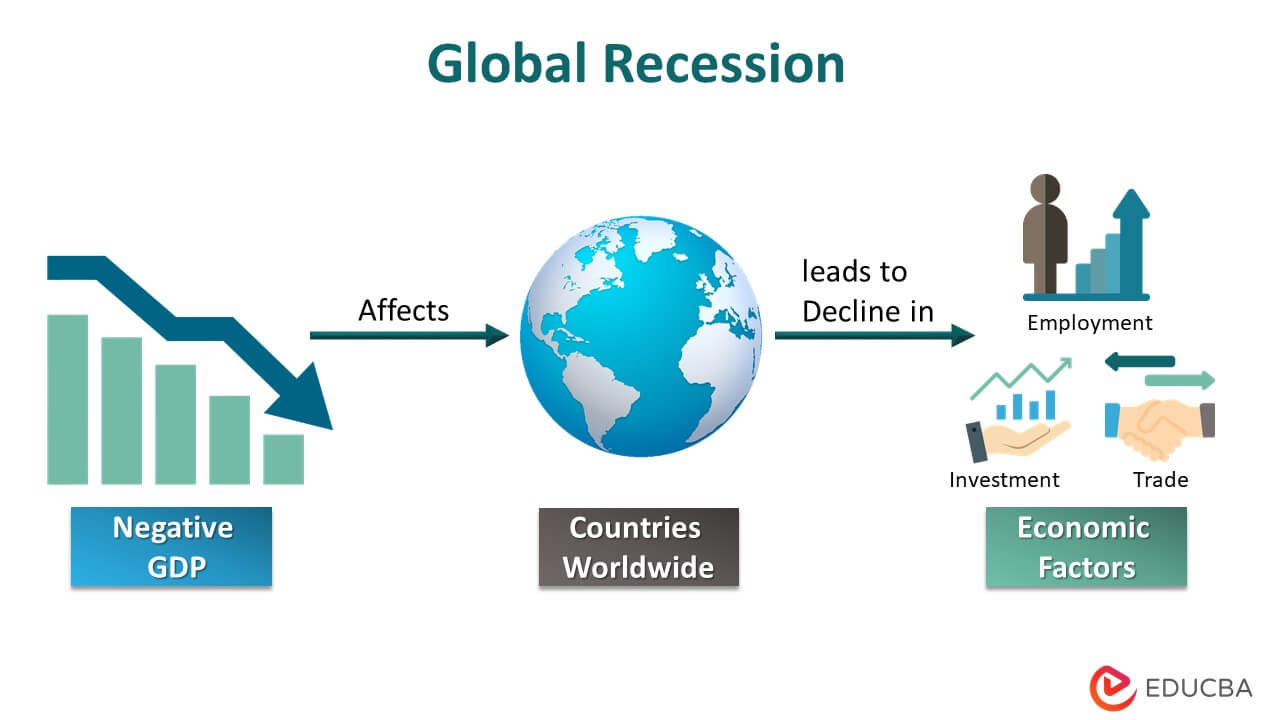 Global Recession

Affects

leads to Decline in

Employment

Investment

Trade

Negative GDP

Countries Worldwide

Economic Factors

EDUCBA